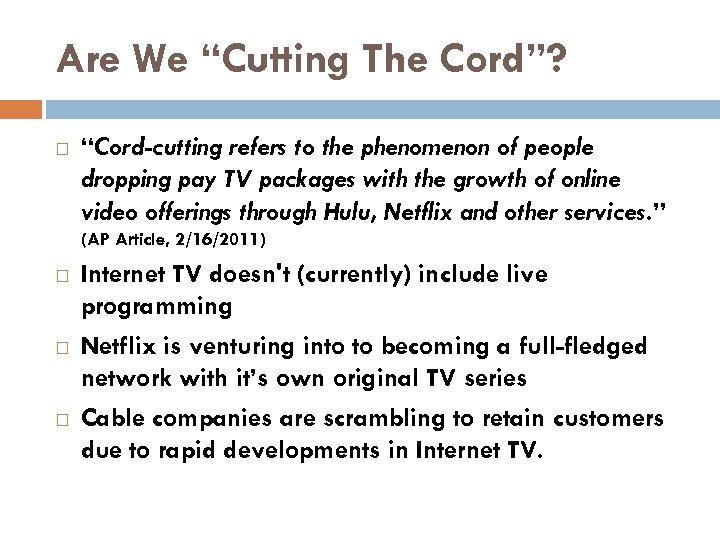 Are We “Cutting The Cord”?

□ “Cord-cutting refers to the phenomenon of people dropping pay TV packages with the growth of online video offerings through Hulu, Netflix and other services.” (AP Article, 2/16/2011)

□ Internet TV doesn't (currently) include live programming

□ Netflix is venturing into to becoming a full-fledged network with it’s own original TV series

□ Cable companies are scrambling to retain customers due to rapid developments in Internet TV.